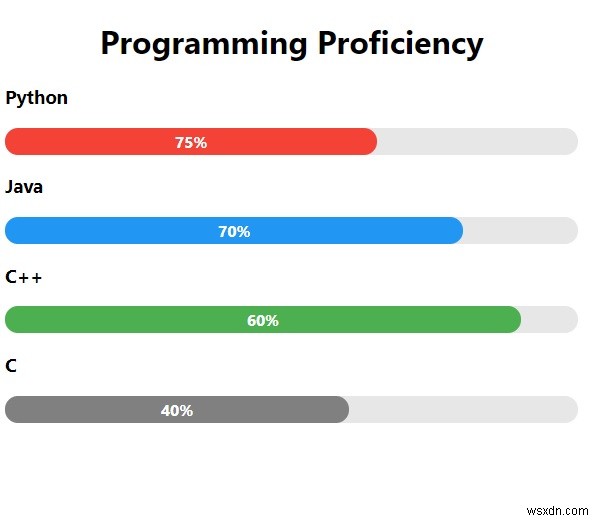 Programming Proficiency

Python

75%

Java

70%

C++

60%

C

40%

wsxdn.com